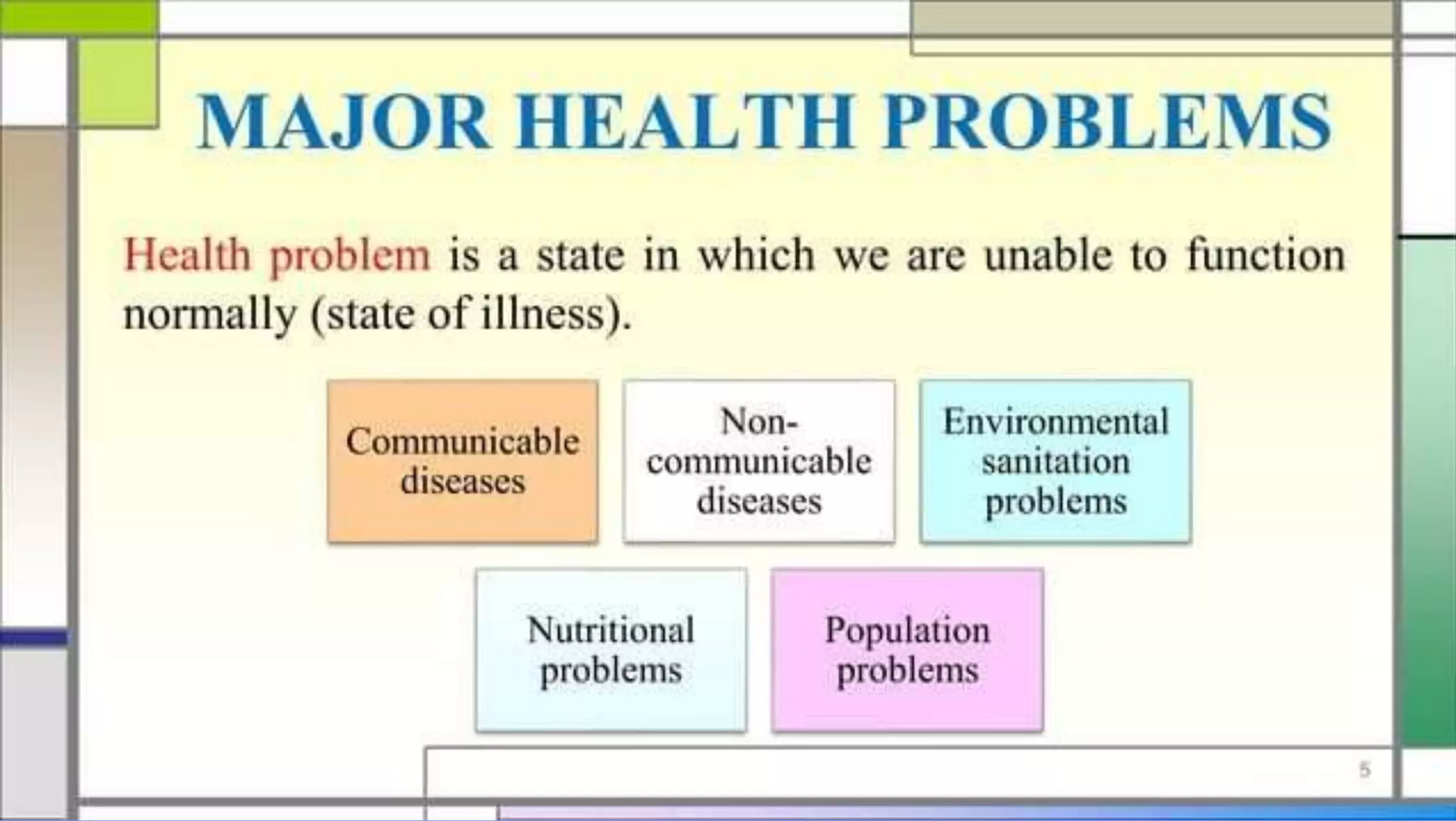 MAJOR HEALTH PROBLEMS

Health problem is a state in which we are unable to function normally (state of illness).

Communicable diseases

Non-communicable diseases

Environmental sanitation problems

Nutritional problems

Population problems

5